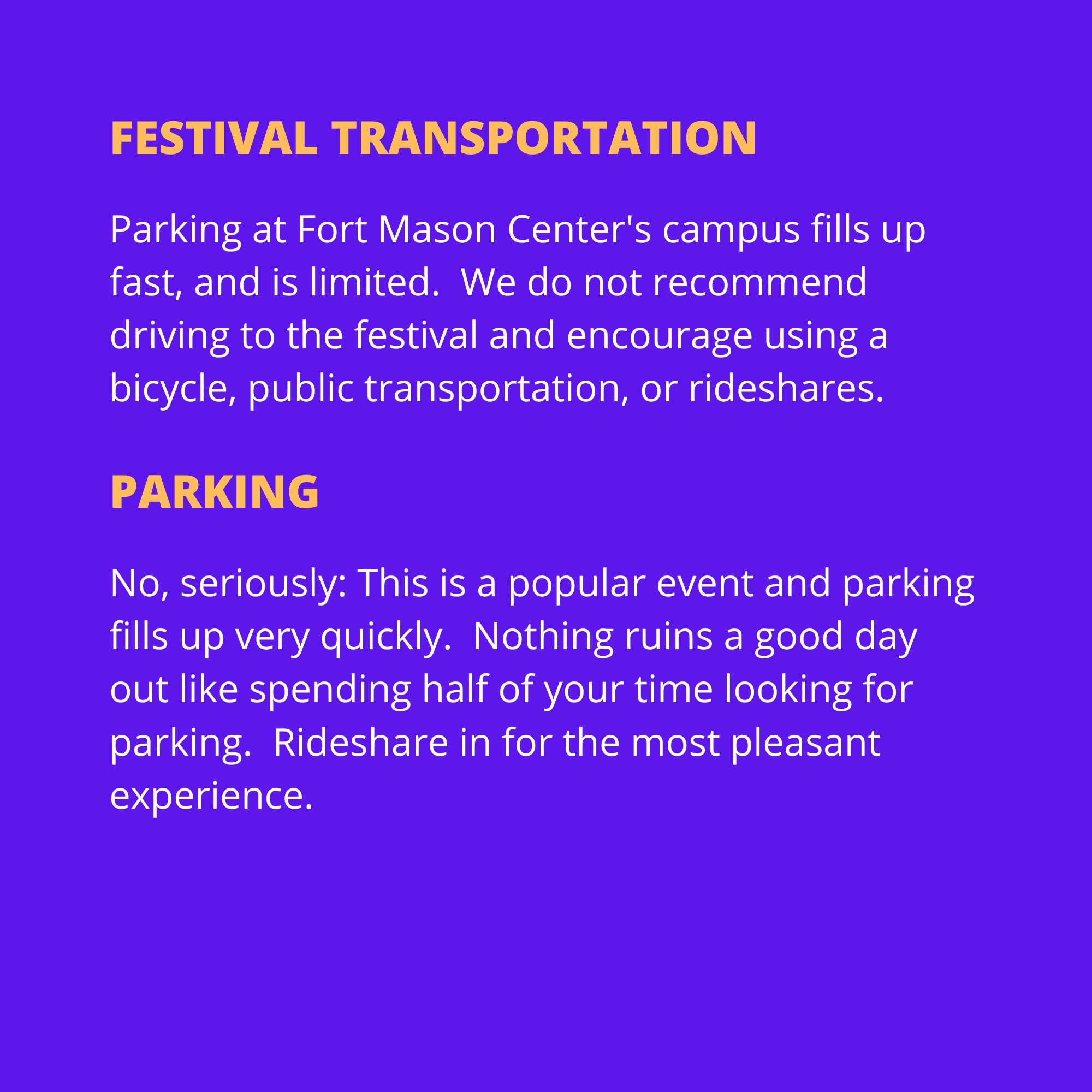 FESTIVAL TRANSPORTATION

Parking at Fort Mason Center's campus fills up fast, and is limited.  We do not recommend driving to the festival and encourage using a bicycle, public transportation, or rideshares.

PARKING

No, seriously: This is a popular event and parking fills up very quickly.  Nothing ruins a good day out like spending half of your time looking for parking.  Rideshare in for the most pleasant experience.